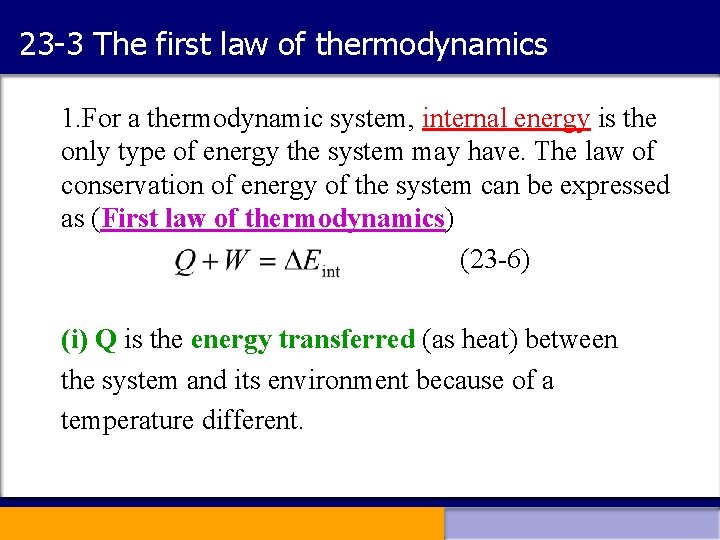 23-3 The first law of thermodynamics

1.For a thermodynamic system, internal energy is the only type of energy the system may have. The law of conservation of energy of the system can be expressed as (First law of thermodynamics)

$Q + W = \Delta E_{\text{int}}$ (23-6)

(i) Q is the energy transferred (as heat) between the system and its environment because of a temperature different.